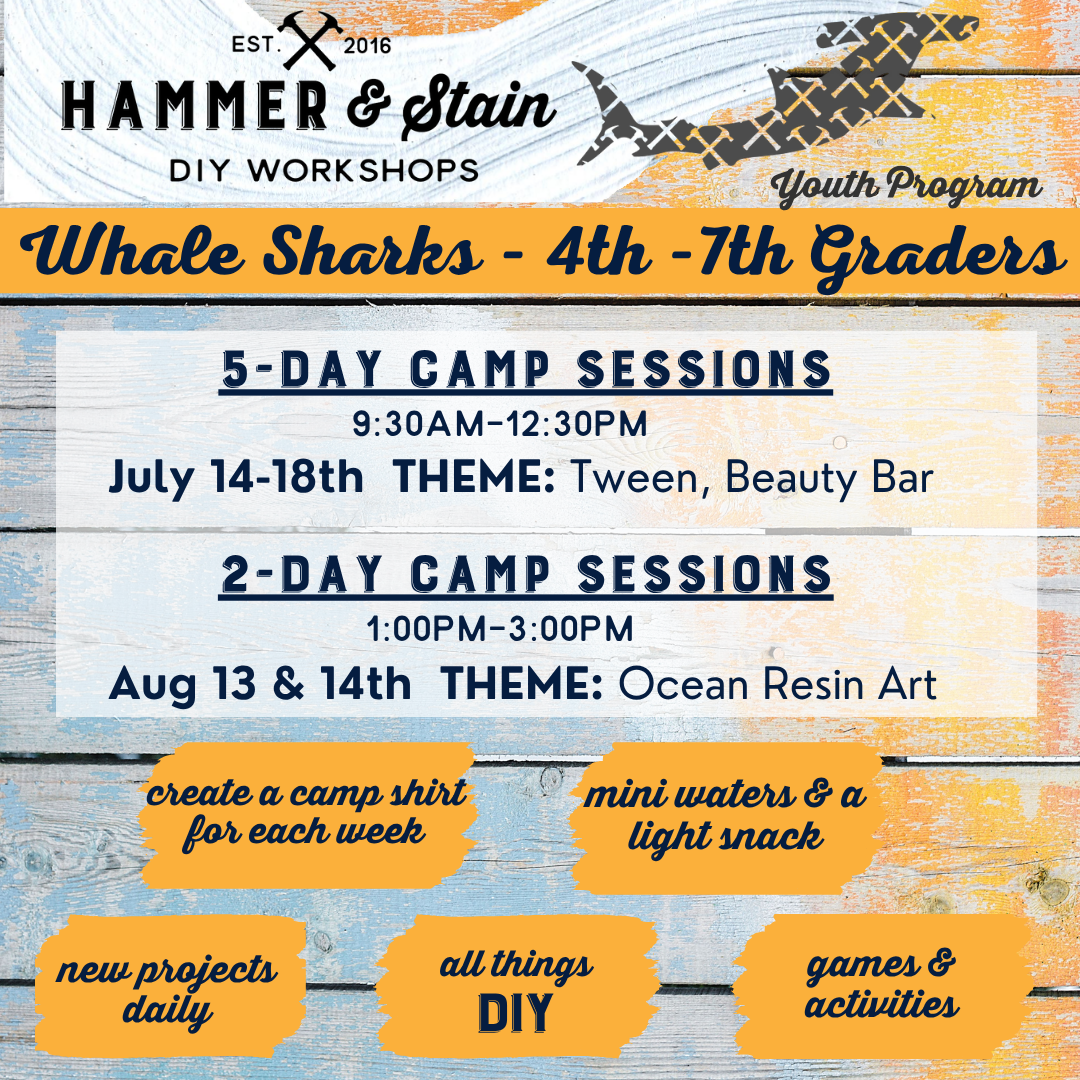 EST. 2016
HAMMER & Stain
DIY WORKSHOPS

Youth Program

Whale Sharks - 4th -7th Graders

5-DAY CAMP SESSIONS
9:30AM-12:30PM
July 14-18th THEME: Tween, Beauty Bar

2-DAY CAMP SESSIONS
1:00PM-3:00PM
Aug 13 & 14th THEME: Ocean Resin Art

create a camp shirt for each week

mini waters & a light snack

new projects daily

all things DIY

games & activities